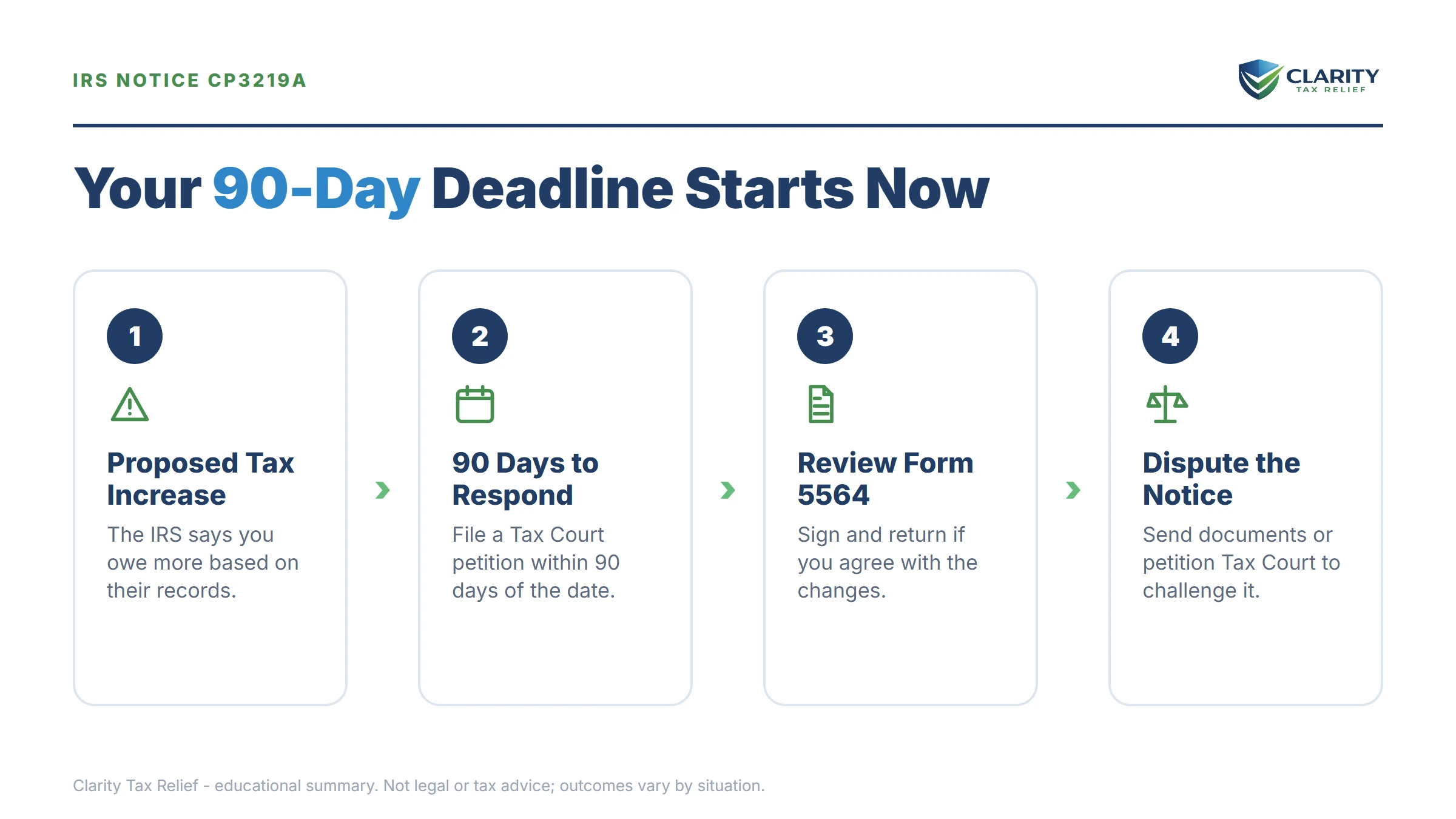 IRS NOTICE CP3219A

CLARITY
TAX RELIEF

Your 90-Day Deadline Starts Now

1

Proposed Tax Increase

The IRS says you owe more based on their records.

2

90 Days to Respond

File a Tax Court petition within 90 days of the date.

3

Review Form 5564

Sign and return if you agree with the changes.

4

Dispute the Notice

Send documents or petition Tax Court to challenge it.

Clarity Tax Relief - educational summary. Not legal or tax advice; outcomes vary by situation.